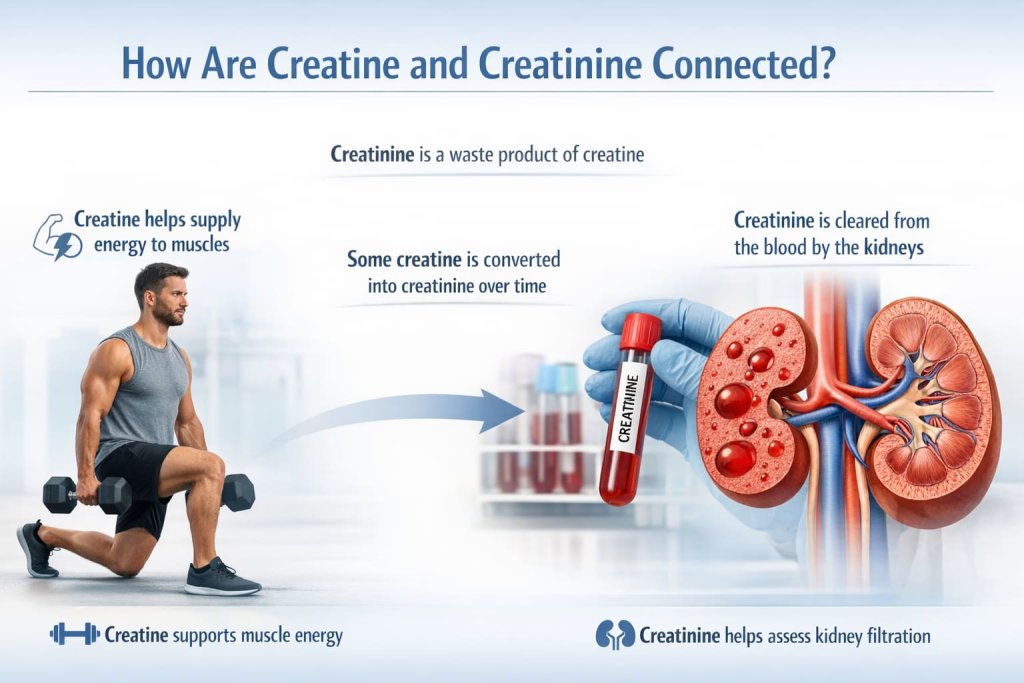 How Are Creatine and Creatinine Connected?

Creatinine is a waste product of creatine

Creatine helps supply energy to muscles

Some creatine is converted into creatinine over time

Creatinine is cleared from the blood by the kidneys

CREATININE

Creatine supports muscle energy

Creatinine helps assess kidney filtration